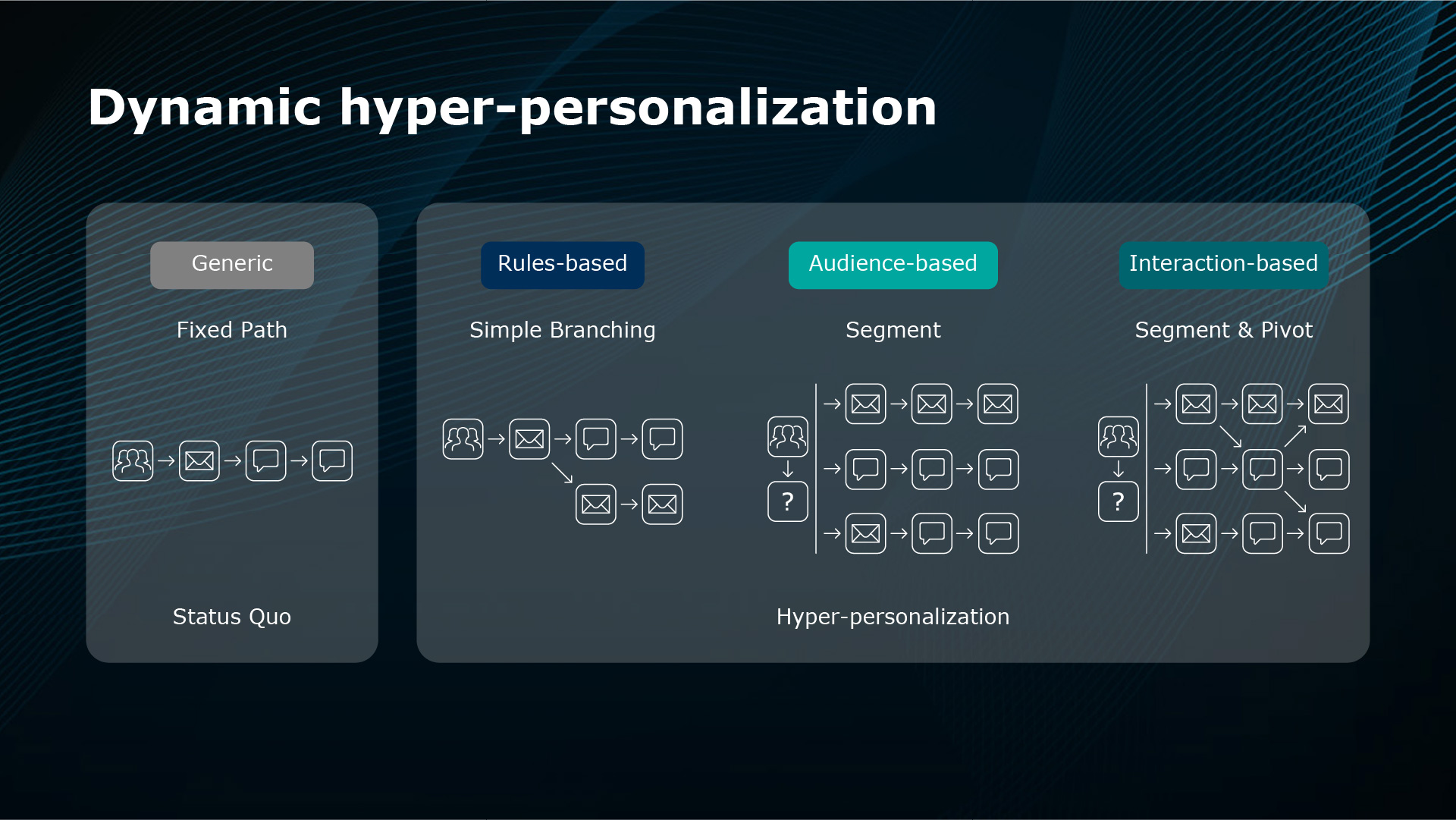 Dynamic hyper-personalization

Generic

Fixed Path

Status Quo

Rules-based

Simple Branching

Audience-based

Segment

?

Interaction-based

Segment & Pivot

?

Hyper-personalization